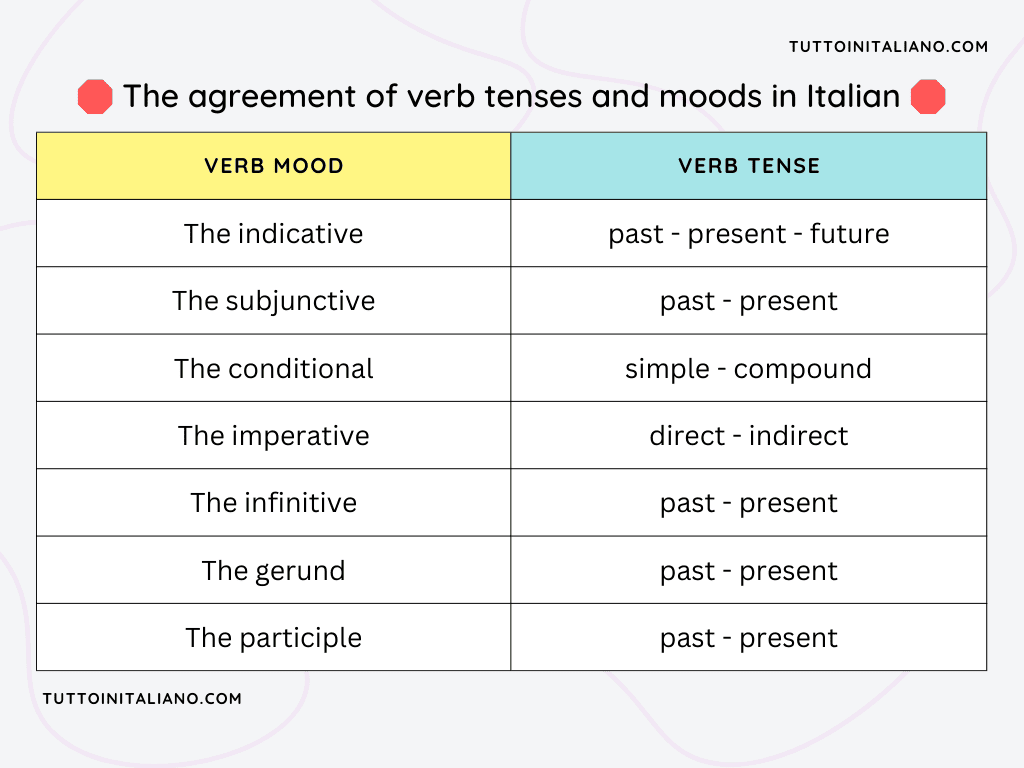 TUTTOINITALIANO.COM

The agreement of verb tenses and moods in Italian

| VERB MOOD | VERB TENSE |
|---|---|
| The indicative | past - present - future |
| The subjunctive | past - present |
| The conditional | simple - compound |
| The imperative | direct - indirect |
| The infinitive | past - present |
| The gerund | past - present |
| The participle | past - present |

TUTTOINITALIANO.COM